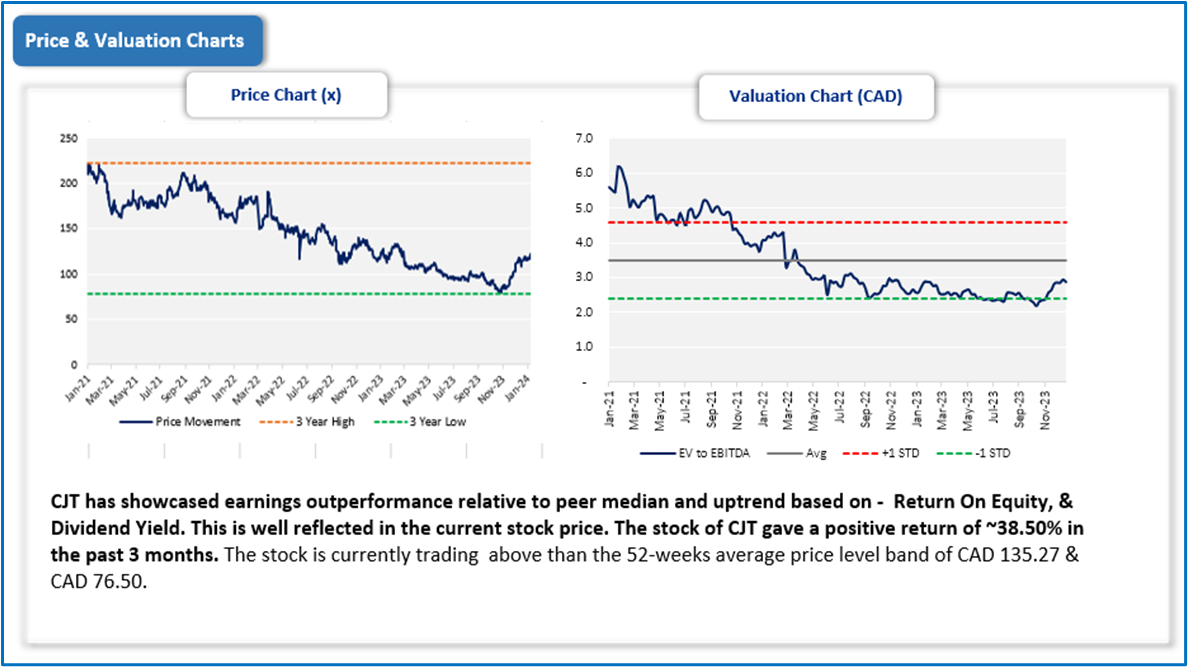 Price & Valuation Charts

Price Chart (x)

250
200
150
100
50
0

Jan-21 Mar-21 May-21 Jul-21 Sep-21 Nov-21 Jan-22 Mar-22 May-22 Jul-22 Sep-22 Nov-22 Jan-23 Mar-23 May-23 Jul-23 Sep-23 Nov-23 Jan-24

Price Movement   3 Year High   3 Year Low

Valuation Chart (CAD)

7.0
6.0
5.0
4.0
3.0
2.0
1.0
-

Jan-21 Mar-21 May-21 Jul-21 Sep-21 Nov-21 Jan-22 Mar-22 May-22 Jul-22 Sep-22 Nov-22 Jan-23 Mar-23 May-23 Jul-23 Sep-23 Nov-23

EV to EBITDA   Avg   +1 STD   -1 STD

CJT has showcased earnings outperformance relative to peer median and uptrend based on - Return On Equity, & Dividend Yield. This is well reflected in the current stock price. The stock of CJT gave a positive return of ~38.50% in the past 3 months. The stock is currently trading above than the 52-weeks average price level band of CAD 135.27 & CAD 76.50.